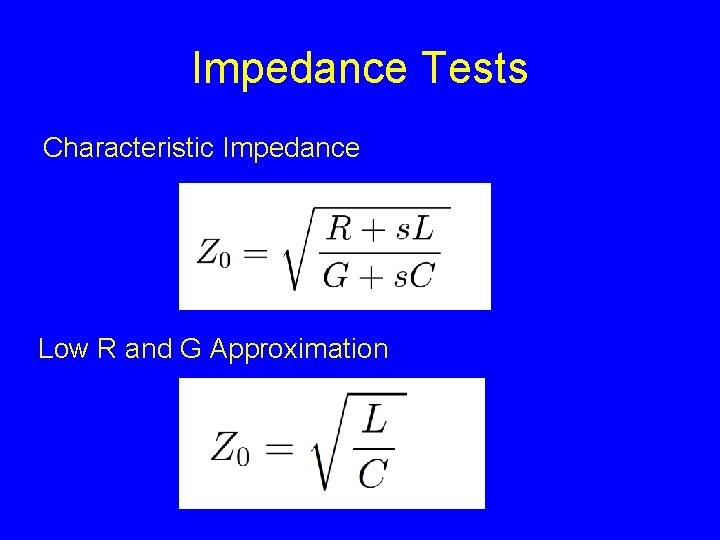 Impedance Tests

Characteristic Impedance

$Z_0 = \sqrt{\frac{R + sL}{G + sC}}$

Low R and G Approximation

$Z_0 = \sqrt{\frac{L}{C}}$